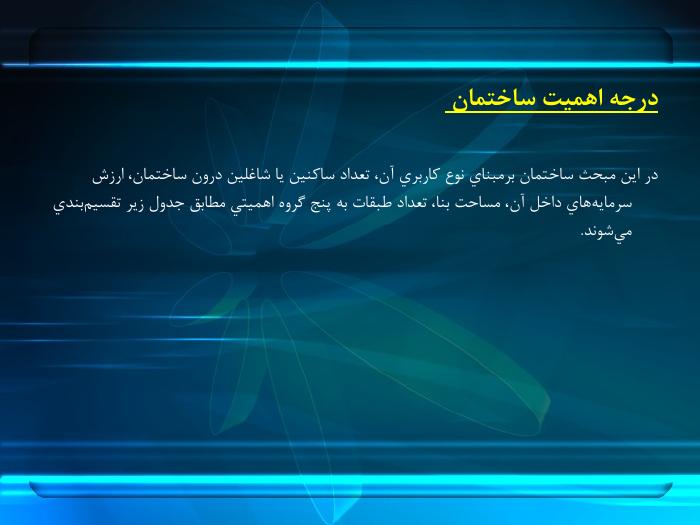 درجه اهميت ساختمان

در اين مبحث ساختمان برمبناي نوع كاربري آن، تعداد ساكنين يا شاغلين درون ساختمان، ارزش سرمايه‌هاي داخل آن، مساحت بنا، تعداد طبقات به پنج گروه اهميتي مطابق جدول زير تقسيم‌بندي مي‌شوند.